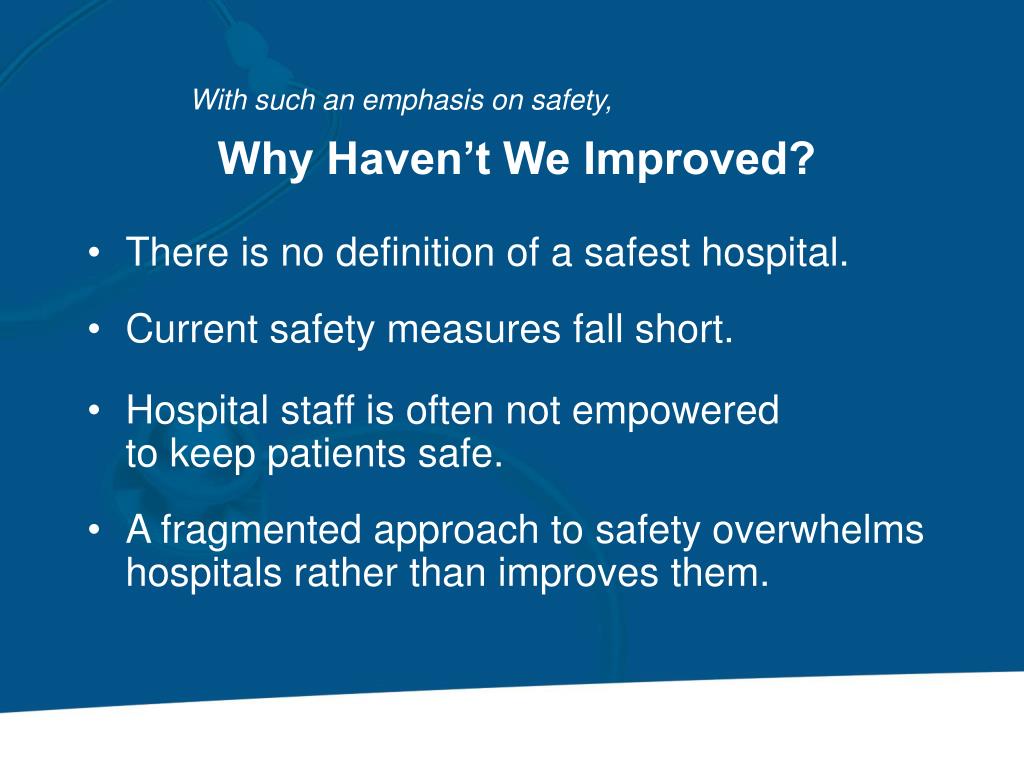 With such an emphasis on safety,

Why Haven’t We Improved?

• There is no definition of a safest hospital.

• Current safety measures fall short.

• Hospital staff is often not empowered to keep patients safe.

• A fragmented approach to safety overwhelms hospitals rather than improves them.